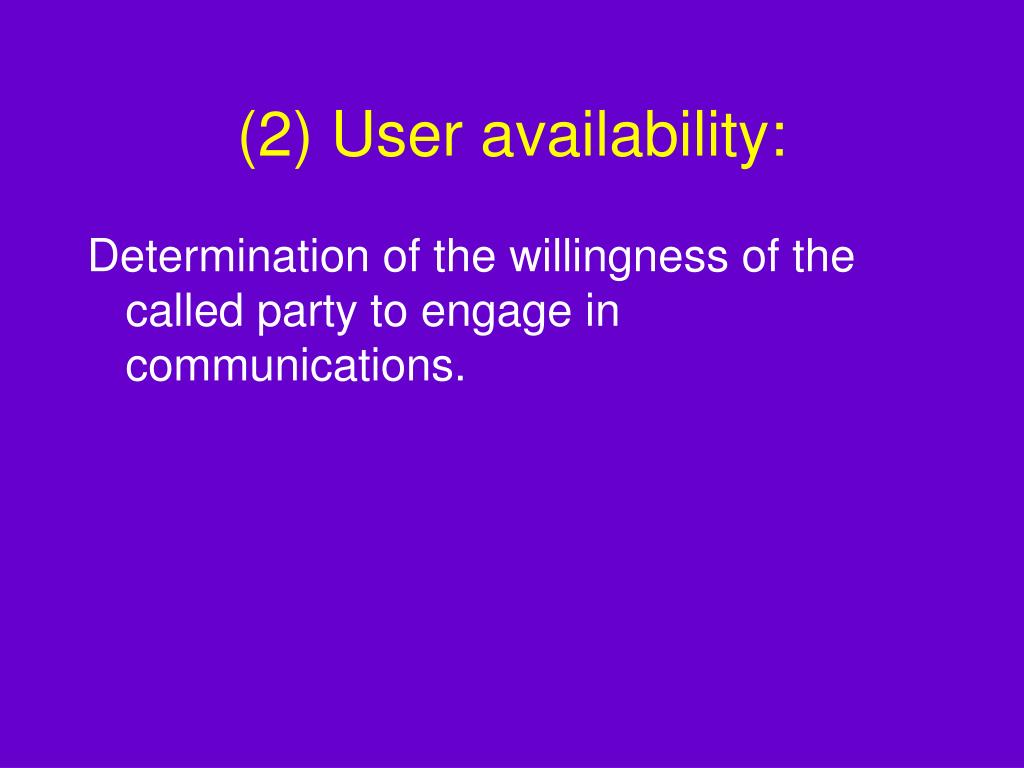 (2) User availability:

Determination of the willingness of the called party to engage in communications.